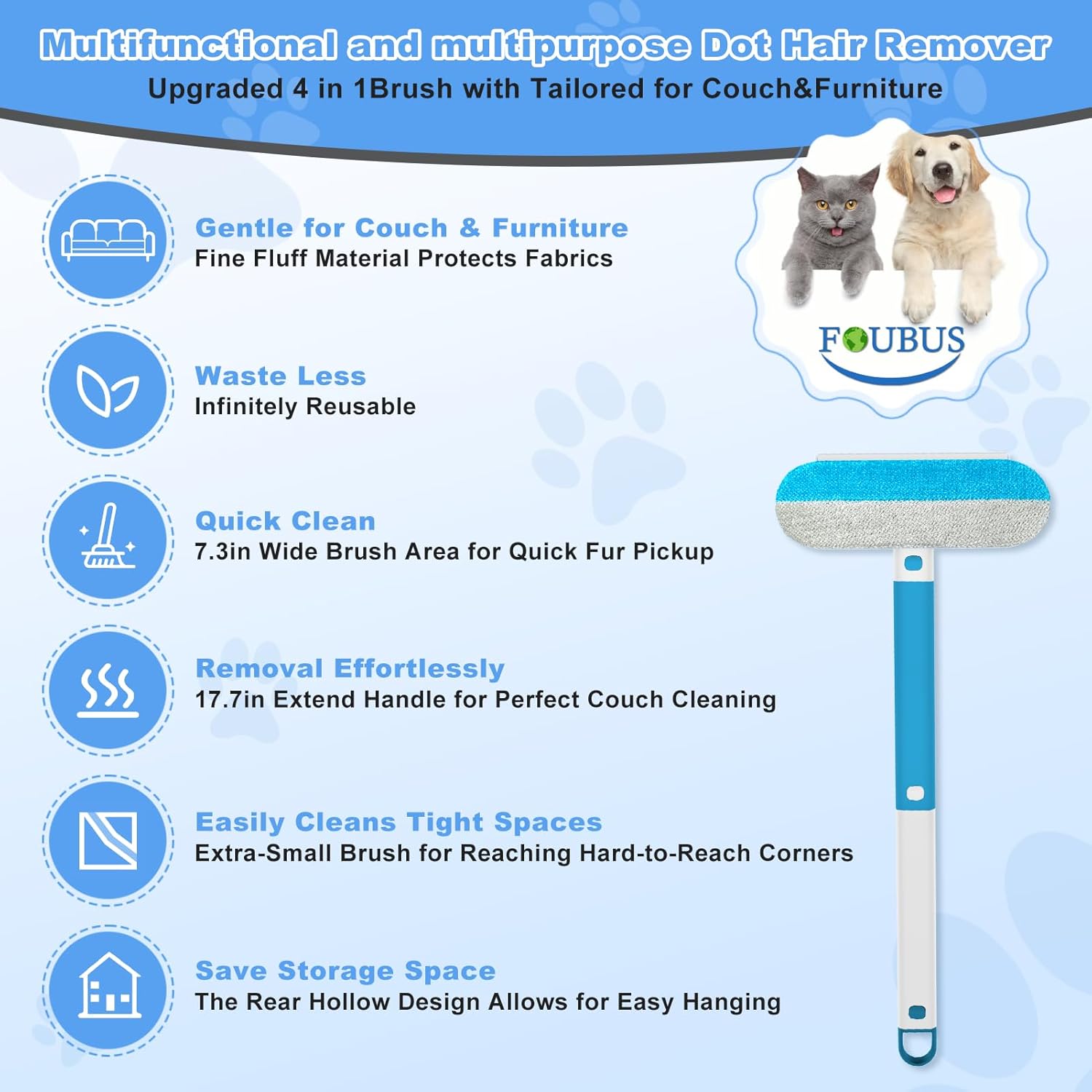 Multifunctional and multipurpose Dot Hair Remover
Upgraded 4 in 1Brush with Tailored for Couch&Furniture

FOUBUS

Gentle for Couch & Furniture
Fine Fluff Material Protects Fabrics

Waste Less
Infinitely Reusable

Quick Clean
7.3in Wide Brush Area for Quick Fur Pickup

Removal Effortlessly
17.7in Extend Handle for Perfect Couch Cleaning

Easily Cleans Tight Spaces
Extra-Small Brush for Reaching Hard-to-Reach Corners

Save Storage Space
The Rear Hollow Design Allows for Easy Hanging